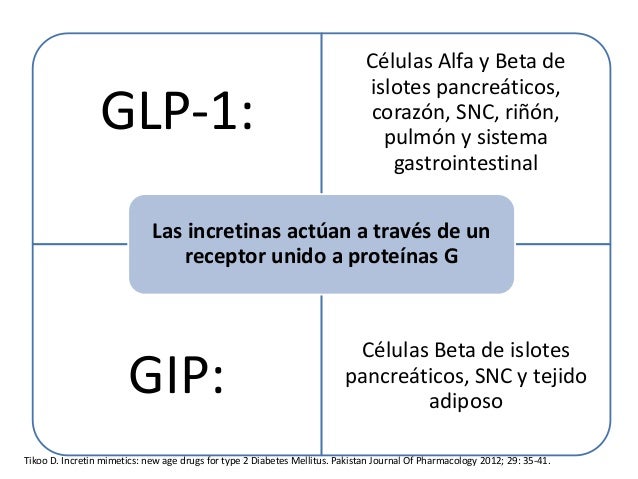 GLP-1:

Células Alfa y Beta de islotes pancreáticos, corazón, SNC, riñón, pulmón y sistema gastrointestinal

Las incretinas actúan a través de un receptor unido a proteínas G

GIP:

Células Beta de islotes pancreáticos, SNC y tejido adiposo

Tikoo D. Incretin mimetics: new age drugs for type 2 Diabetes Mellitus. Pakistan Journal Of Pharmacology 2012; 29: 35-41.